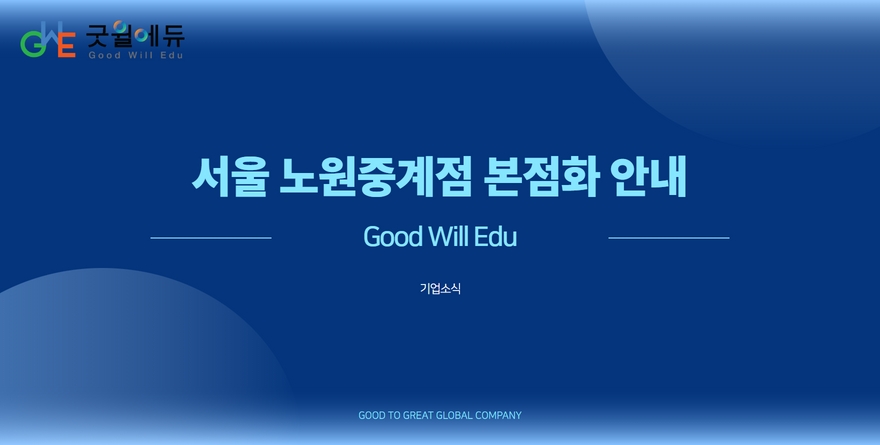 GWE 굿윌에듀
Good Will Edu

서울 노원중계점 본점화 안내

Good Will Edu

기업소식

GOOD TO GREAT GLOBAL COMPANY